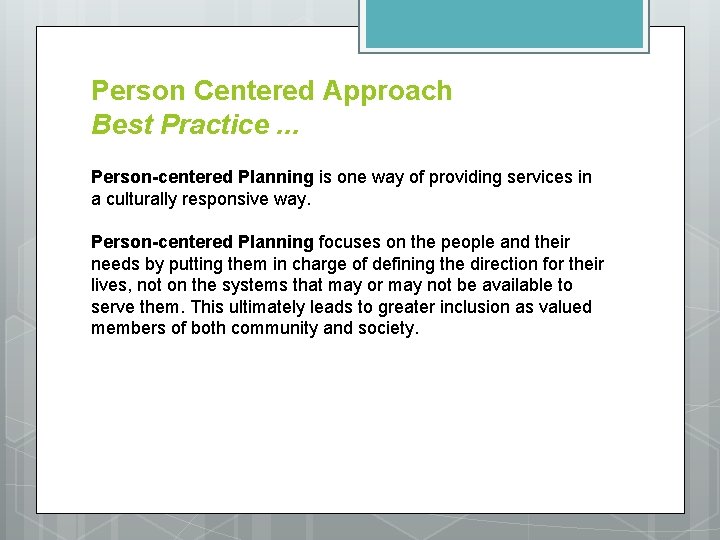 Person Centered Approach
Best Practice ...

Person-centered Planning is one way of providing services in a culturally responsive way.

Person-centered Planning focuses on the people and their needs by putting them in charge of defining the direction for their lives, not on the systems that may or may not be available to serve them. This ultimately leads to greater inclusion as valued members of both community and society.